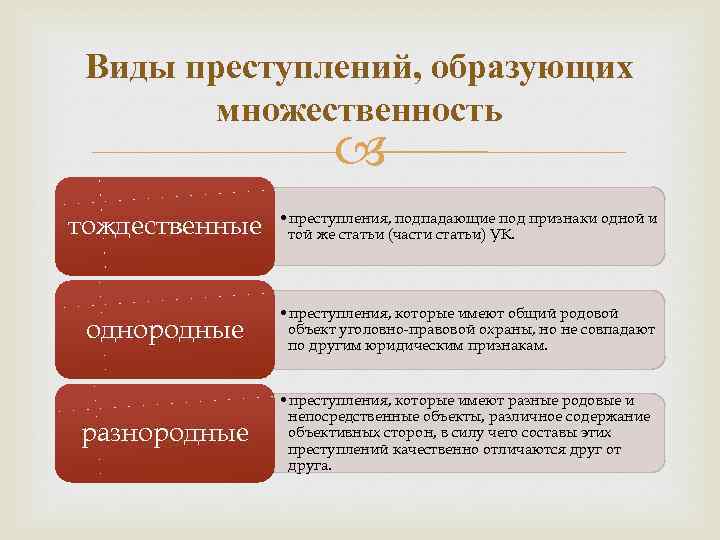 Виды преступлений, образующих множественность

тождественные

• преступления, подпадающие под признаки одной и той же статьи (части статьи) УК.

однородные

• преступления, которые имеют общий родовой объект уголовно-правовой охраны, но не совпадают по другим юридическим признакам.

разнородные

• преступления, которые имеют разные родовые и непосредственные объекты, различное содержание объективных сторон, в силу чего составы этих преступлений качественно отличаются друг от друга.